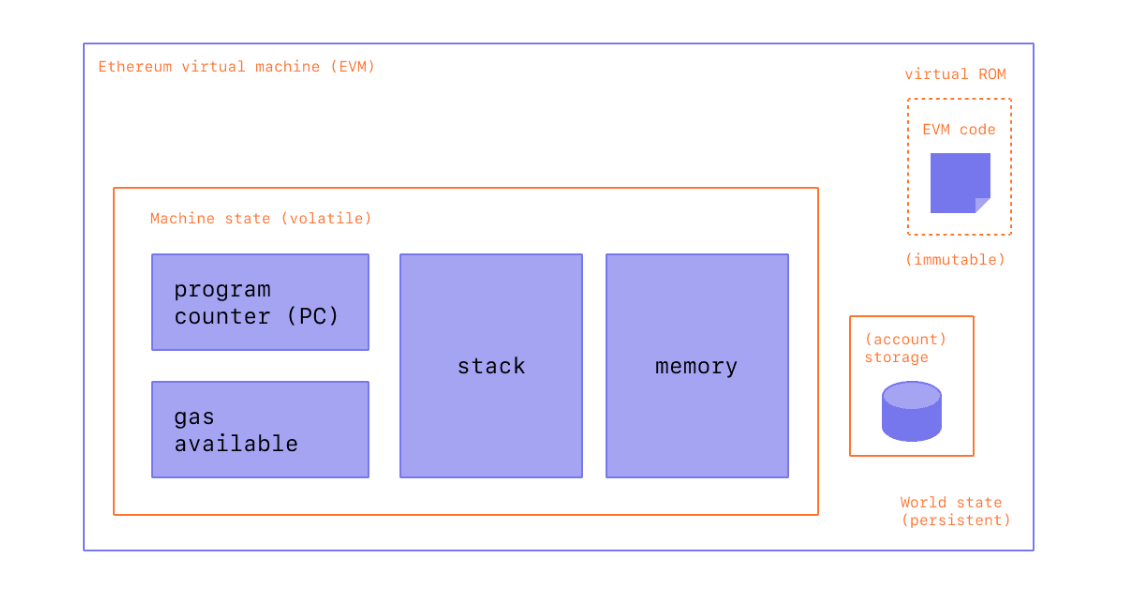 Ethereum virtual machine (EVM)

virtual ROM

EVM code

(immutable)

Machine state (volatile)

program counter (PC)

gas available

stack

memory

(account) storage

World state (persistent)